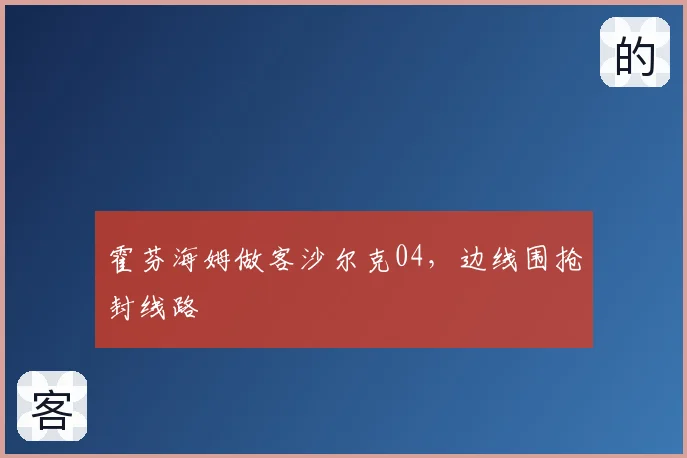 的

霍芬海姆做客沙尔克04，边线围抢封线路

客